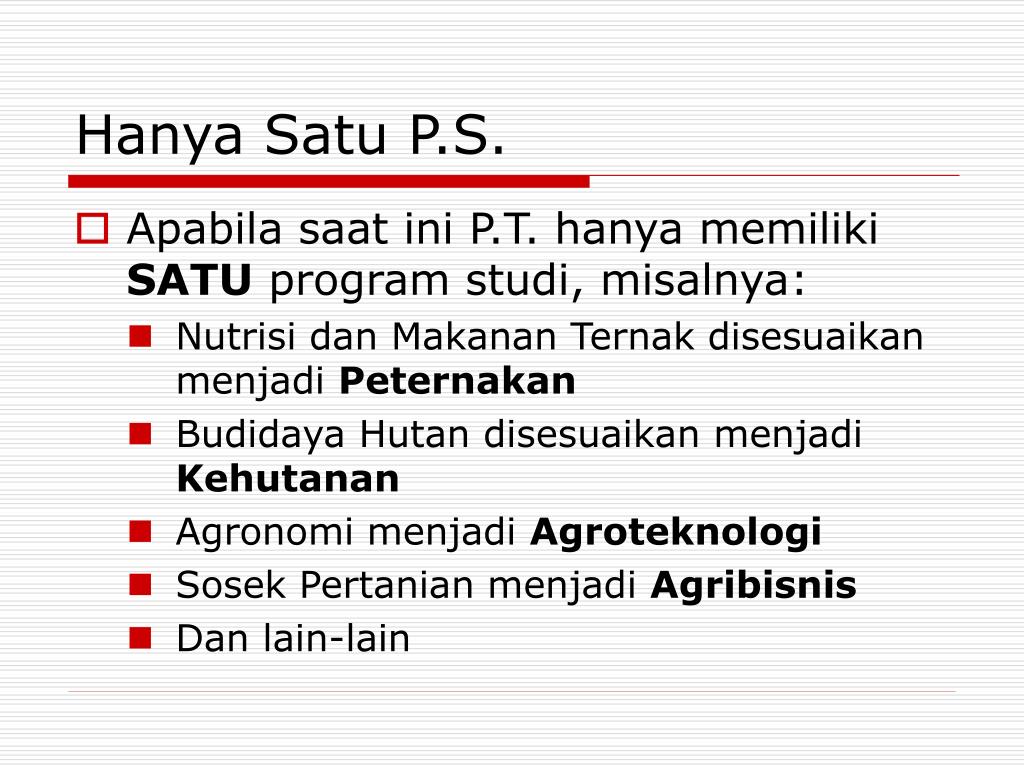 Hanya Satu P.S.

Apabila saat ini P.T. hanya memiliki SATU program studi, misalnya:

Nutrisi dan Makanan Ternak disesuaikan menjadi Peternakan

Budidaya Hutan disesuaikan menjadi Kehutanan

Agronomi menjadi Agroteknologi

Sosek Pertanian menjadi Agribisnis

Dan lain-lain